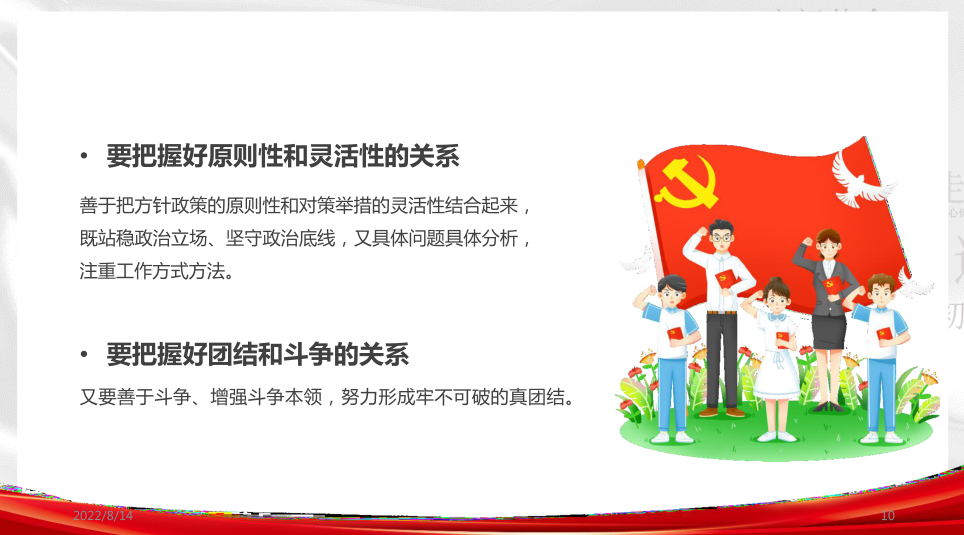 • 要把握好原则性和灵活性的关系

善于把方针政策的原则性和对策举措的灵活性结合起来，既站稳政治立场、坚守政治底线，又具体问题具体分析，注重工作方式方法。

• 要把握好团结和斗争的关系

又要善于斗争、增强斗争本领，努力形成牢不可破的真团结。

2022/8/14

10